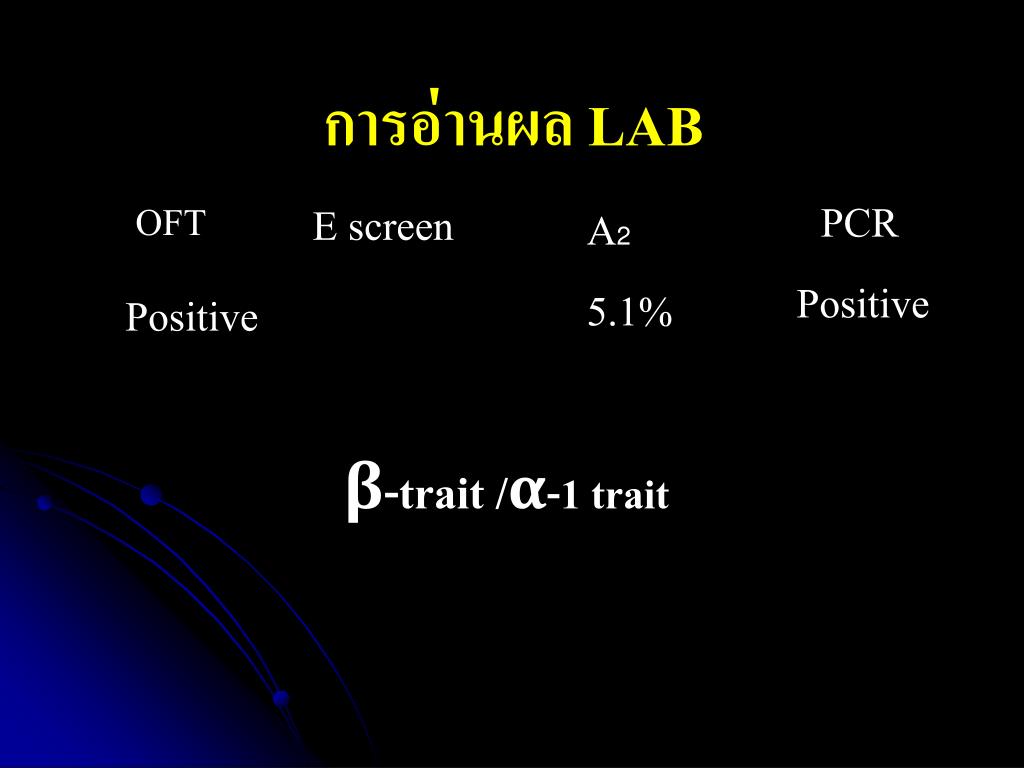 การอ่านผล LAB

| OFT | E screen | $A_2$ | PCR |
|---|---|---|---|
| Positive | | 5.1% | Positive |

β-trait /α-1 trait